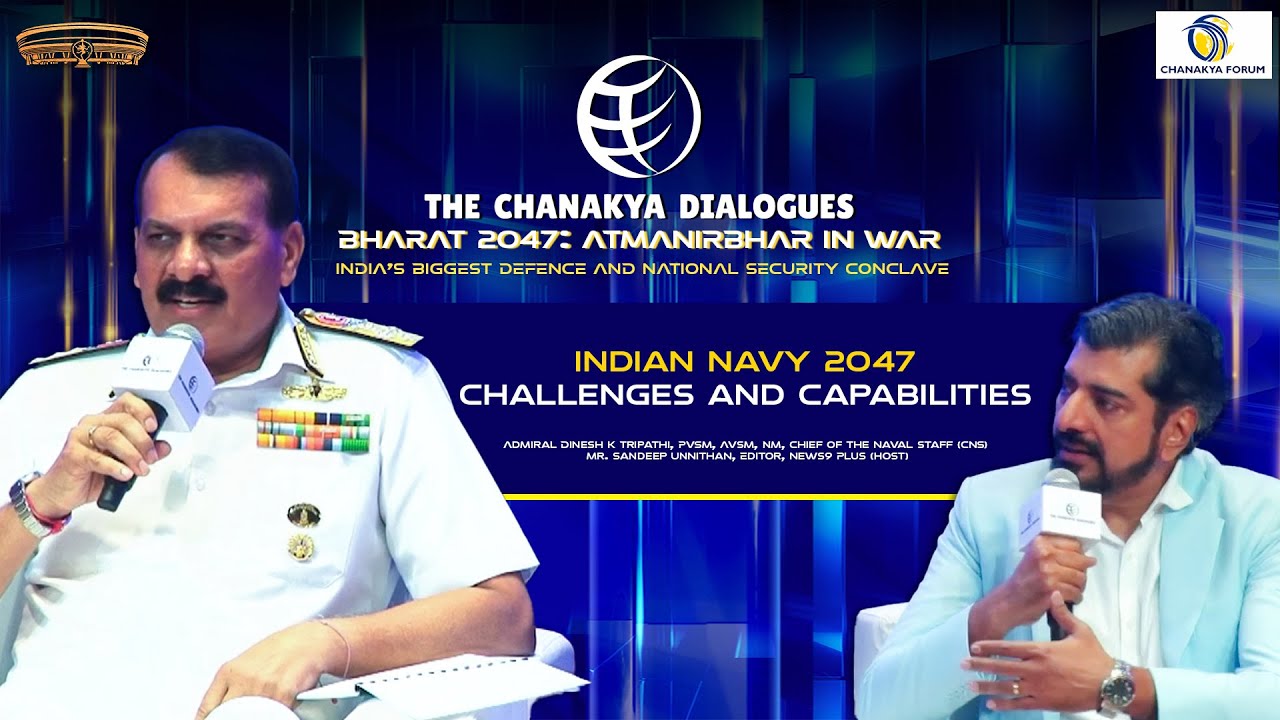 CHANAKYA FORUM

THE CHANAKYA DIALOGUES
BHARAT 2047: ATMANIRBHAR IN WAR
INDIA'S BIGGEST DEFENCE AND NATIONAL SECURITY CONCLAVE

INDIAN NAVY 2047
CHALLENGES AND CAPABILITIES

ADMIRAL DINESH K TRIPATHI, PVSM, AVSM, NM, CHIEF OF THE NAVAL STAFF (CNS)
MR. SANDEEP UNNITHAN, EDITOR, NEWS9 PLUS (HOST)